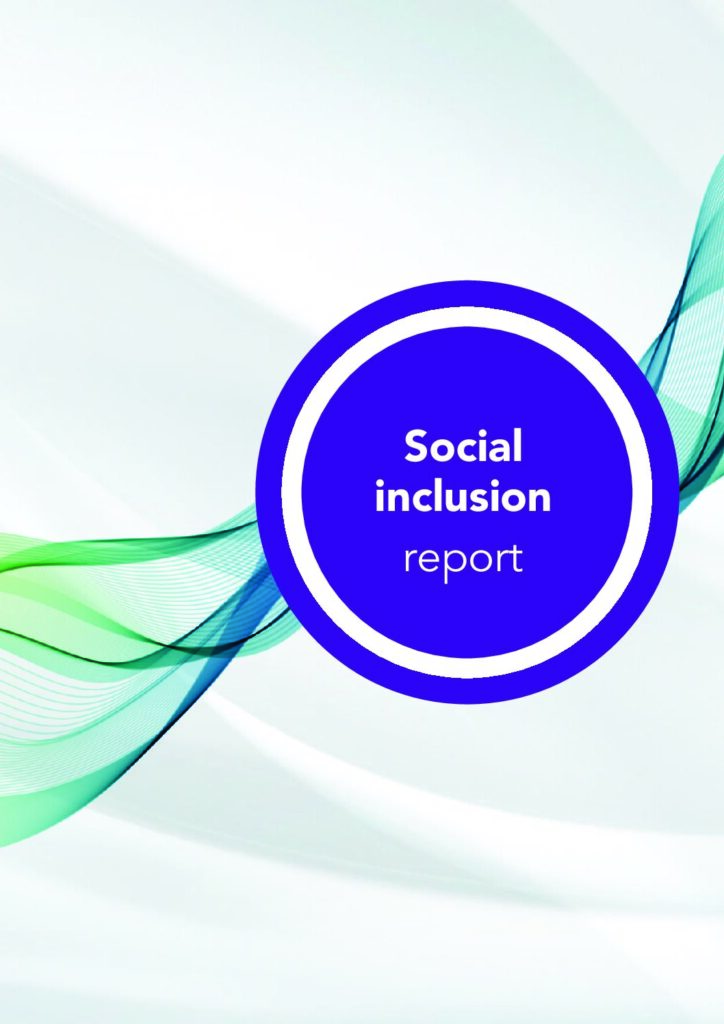 Social inclusion
report